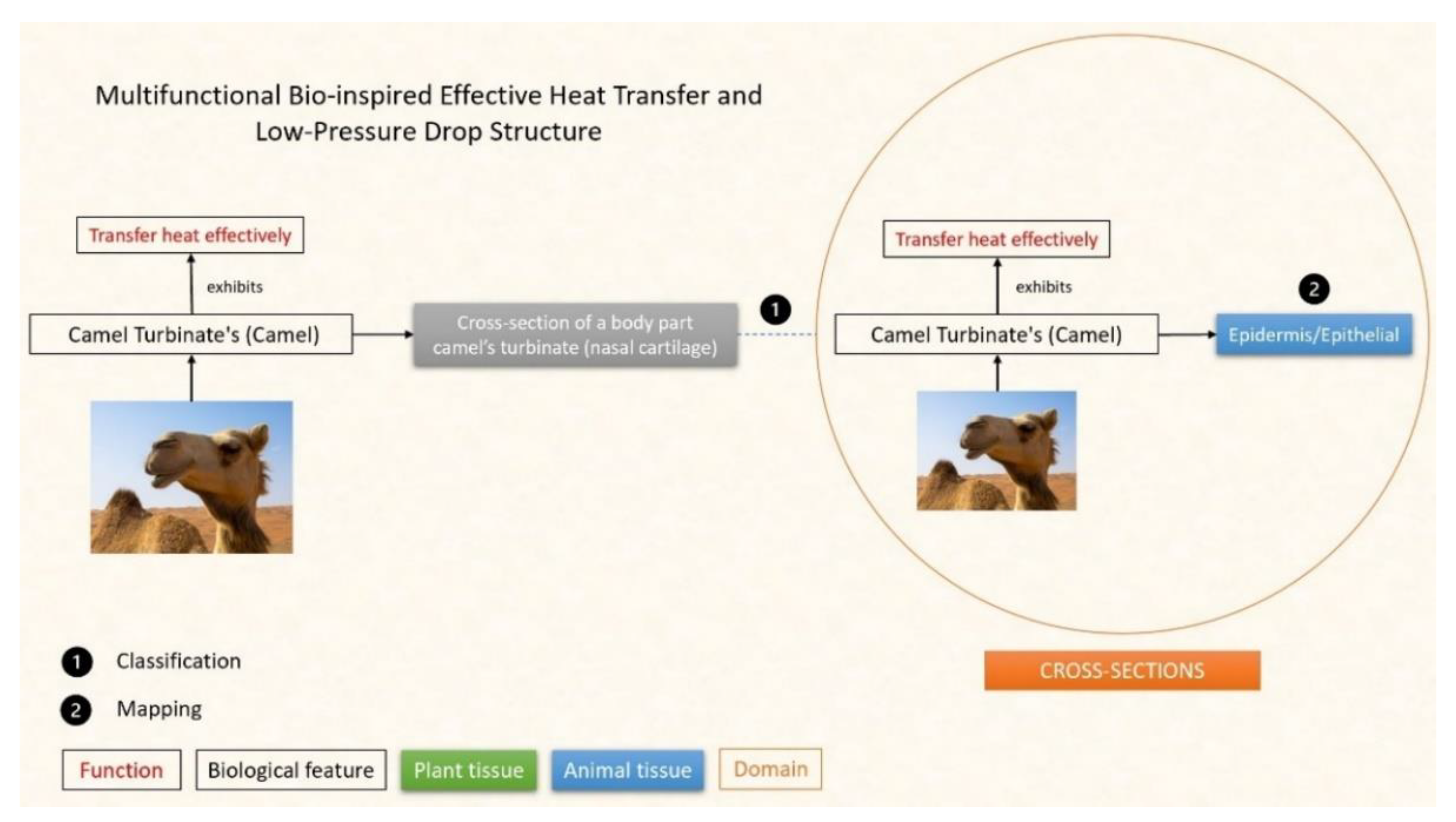 Multifunctional Bio-inspired Effective Heat Transfer and Low-Pressure Drop Structure

Transfer heat effectively

exhibits

Camel Turbinate's (Camel)

Cross-section of a body part camel's turbinate (nasal cartilage)

1

Transfer heat effectively

exhibits

2

Camel Turbinate's (Camel)

Epidermis/Epithelial

CROSS-SECTIONS

1 Classification

2 Mapping

Function

Biological feature

Plant tissue

Animal tissue

Domain